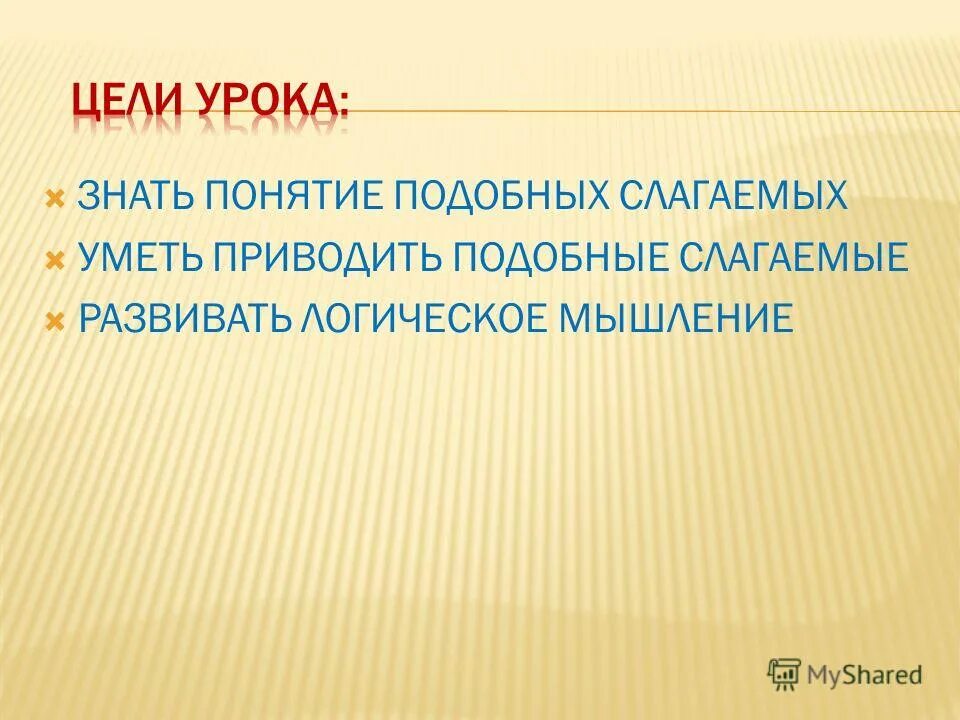 ЦЕЛИ УРОКА:

ЗНАТЬ ПОНЯТИЕ ПОДОБНЫХ СЛАГАЕМЫХ

УМЕТЬ ПРИВОДИТЬ ПОДОБНЫЕ СЛАГАЕМЫЕ

РАЗВИВАТЬ ЛОГИЧЕСКОЕ МЫШЛЕНИЕ

MyShared